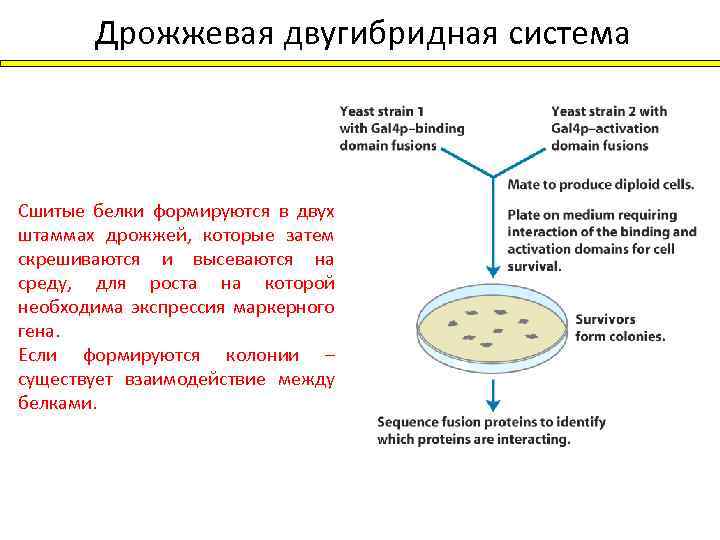 Дрожжевая двугибридная система

Сшитые белки формируются в двух штаммах дрожжей, которые затем скрешиваются и высеваются на среду, для роста на которой необходима экспрессия маркерного гена.

Если формируются колонии – существует взаимодействие между белками.

Yeast strain 1 with Gal4p–binding domain fusions

Yeast strain 2 with Gal4p–activation domain fusions

Mate to produce diploid cells.

Plate on medium requiring interaction of the binding and activation domains for cell survival.

Survivors form colonies.

Sequence fusion proteins to identify which proteins are interacting.